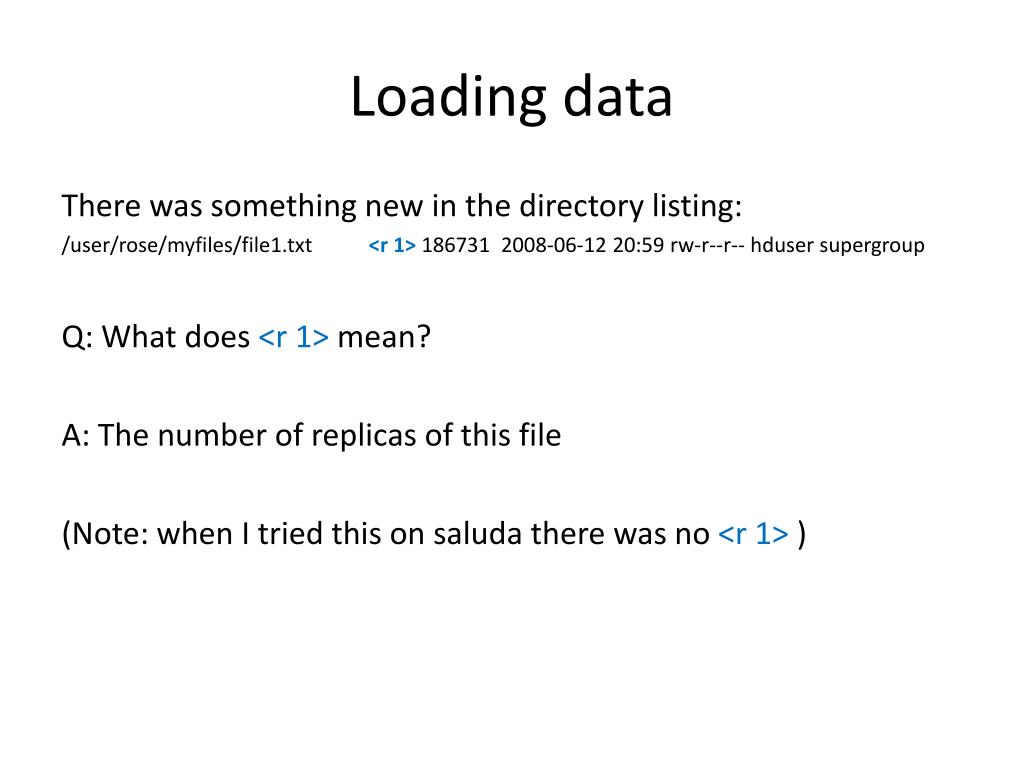 Loading data

There was something new in the directory listing:
/user/rose/myfiles/file1.txt <r 1> 186731 2008-06-12 20:59 rw-r--r-- hduser supergroup

Q: What does <r 1> mean?

A: The number of replicas of this file

(Note: when I tried this on saluda there was no <r 1> )